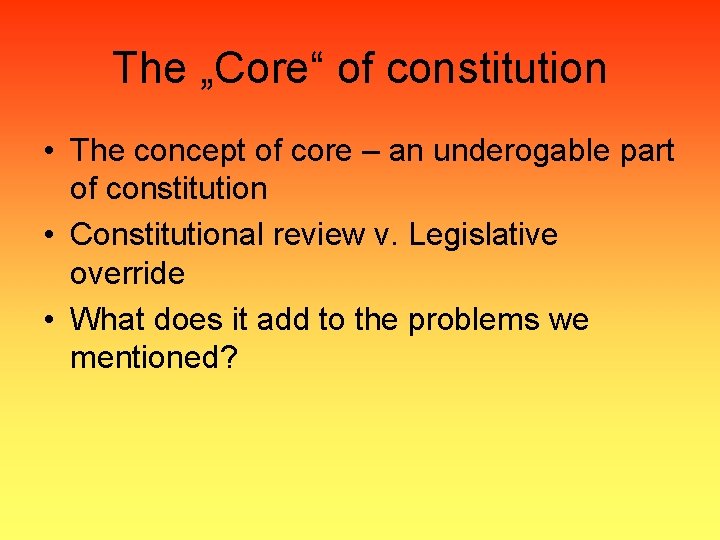 The „Core“ of constitution

• The concept of core – an underogable part of constitution
• Constitutional review v. Legislative override
• What does it add to the problems we mentioned?